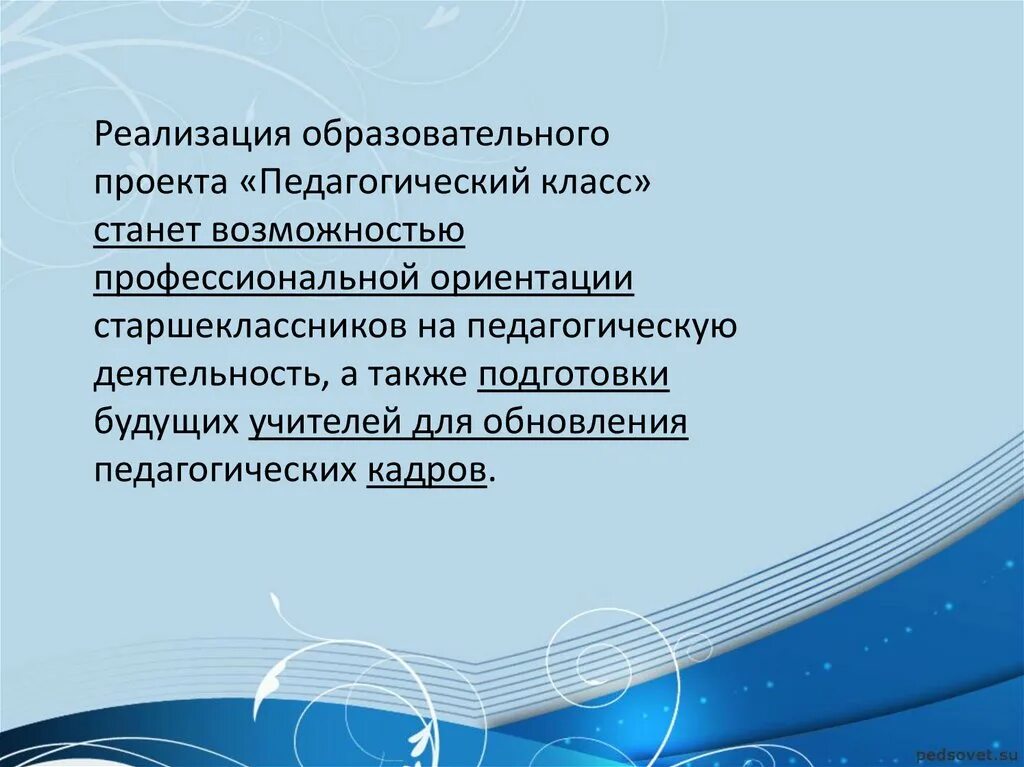 Реализация образовательного проекта «Педагогический класс» станет возможностью профессиональной ориентации старшеклассников на педагогическую деятельность, а также подготовки будущих учителей для обновления педагогических кадров.

pedsovet.su